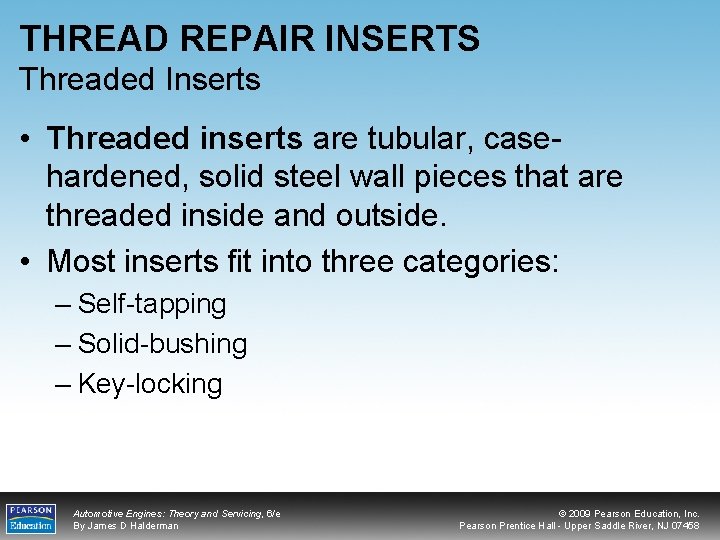 THREAD REPAIR INSERTS
Threaded Inserts

• Threaded inserts are tubular, case-hardened, solid steel wall pieces that are threaded inside and outside.
• Most inserts fit into three categories:
– Self-tapping
– Solid-bushing
– Key-locking

PEARSON Education

Automotive Engines: Theory and Servicing, 6/e
By James D Halderman

© 2009 Pearson Education, Inc.
Pearson Prentice Hall - Upper Saddle River, NJ 07458